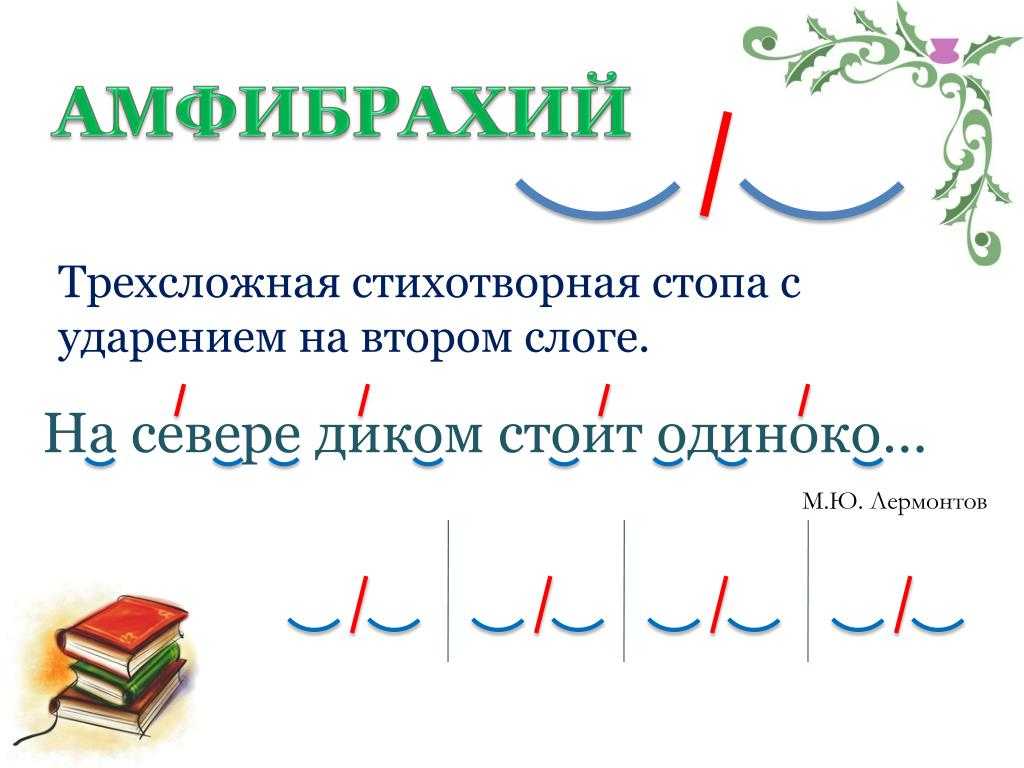 АМФИБРАХИЙ

Трехсложная стихотворная стопа с ударением на втором слоге.

На севере диком стоит одиноко…

М.Ю. Лермонтов